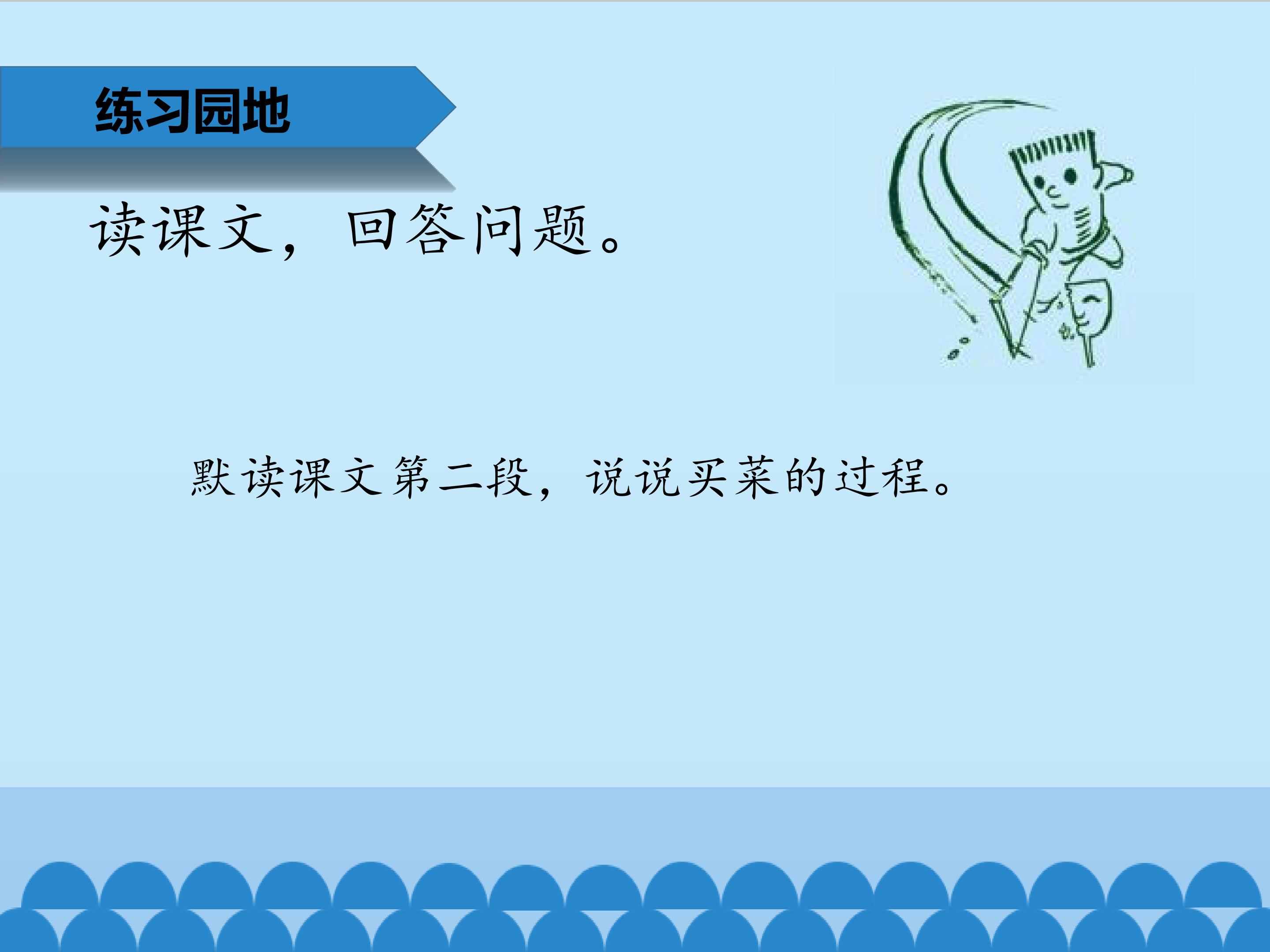 练习园地

读课文，回答问题。

默读课文第二段，说说买菜的过程。